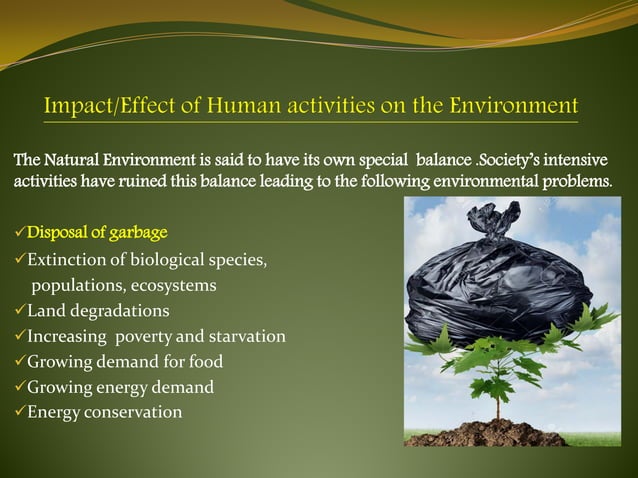 Impact/Effect of Human activities on the Environment

The Natural Environment is said to have its own special balance .Society's intensive activities have ruined this balance leading to the following environmental problems.

✓Disposal of garbage
✓Extinction of biological species, populations, ecosystems
✓Land degradations
✓Increasing poverty and starvation
✓Growing demand for food
✓Growing energy demand
✓Energy conservation